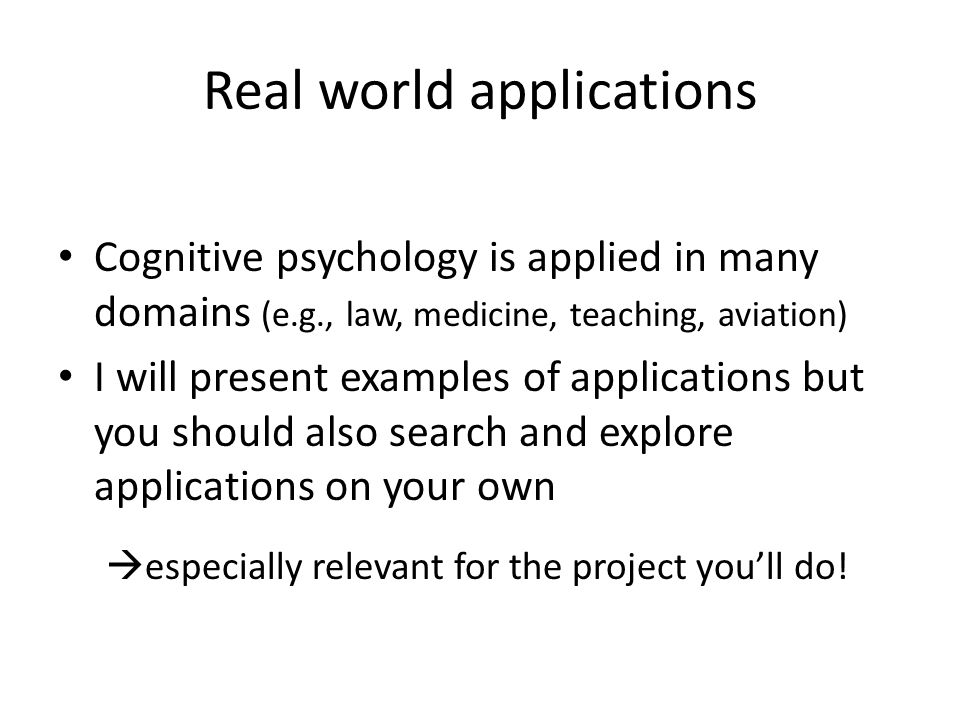 Real world applications

• Cognitive psychology is applied in many domains (e.g., law, medicine, teaching, aviation)
• I will present examples of applications but you should also search and explore applications on your own

→especially relevant for the project you'll do!